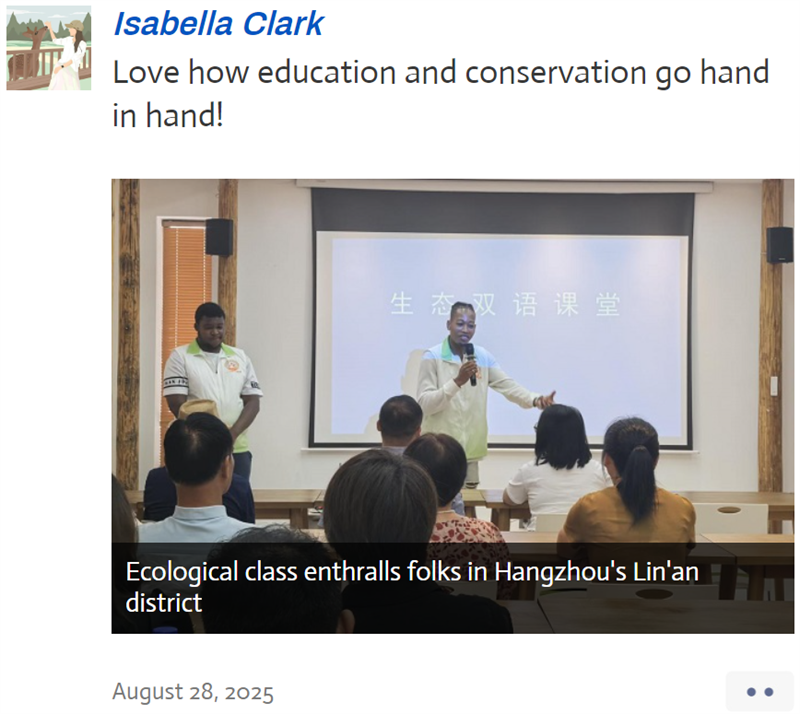 Isabella Clark

Love how education and conservation go hand in hand!

生态双语课堂

Ecological class enthralls folks in Hangzhou's Lin'an district

August 28, 2025